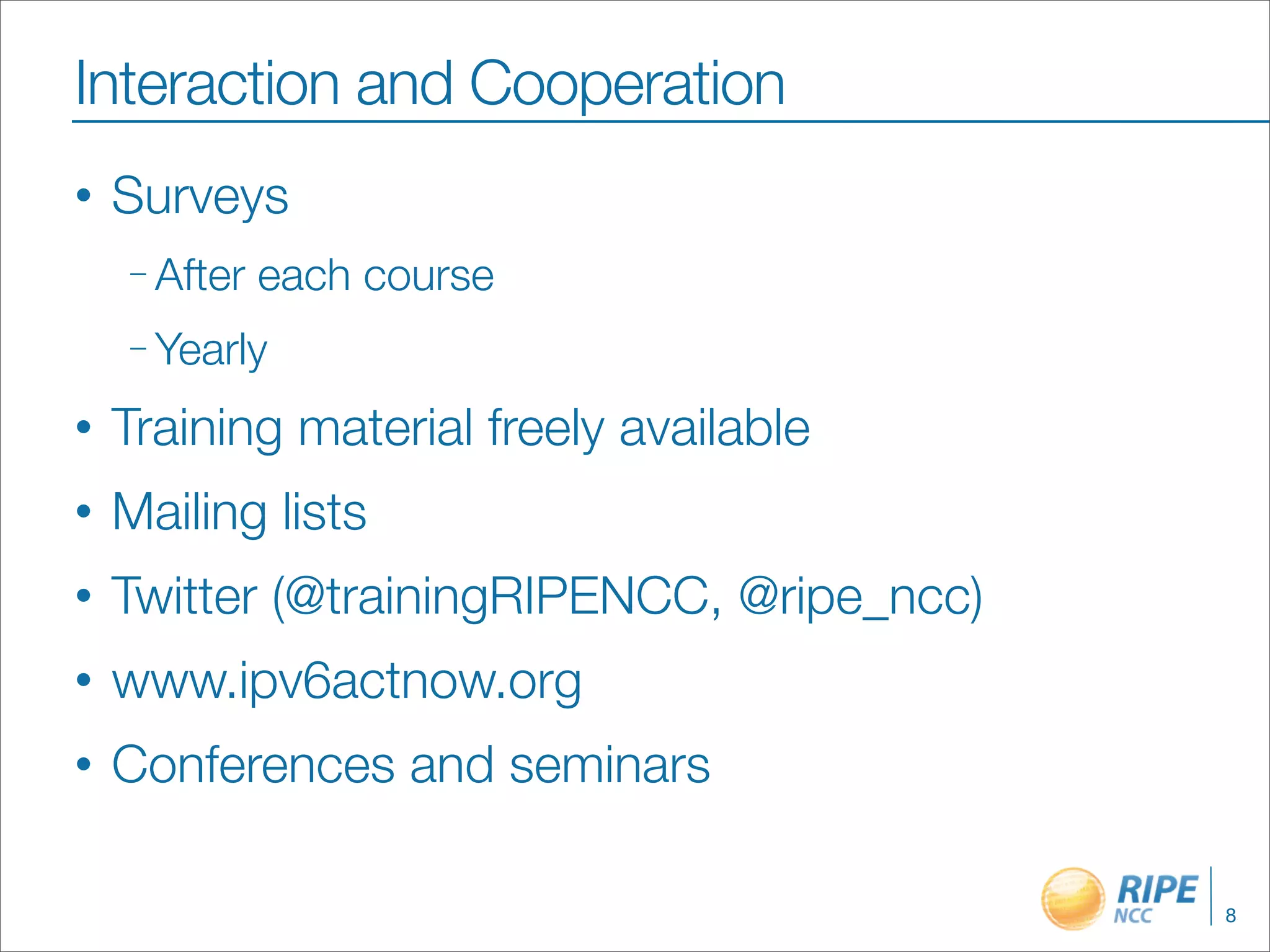 Interaction and Cooperation

• Surveys

– After each course

– Yearly

• Training material freely available

• Mailing lists

• Twitter (@trainingRIPENCC, @ripe_ncc)

• www.ipv6actnow.org

• Conferences and seminars

RIPE NCC

8